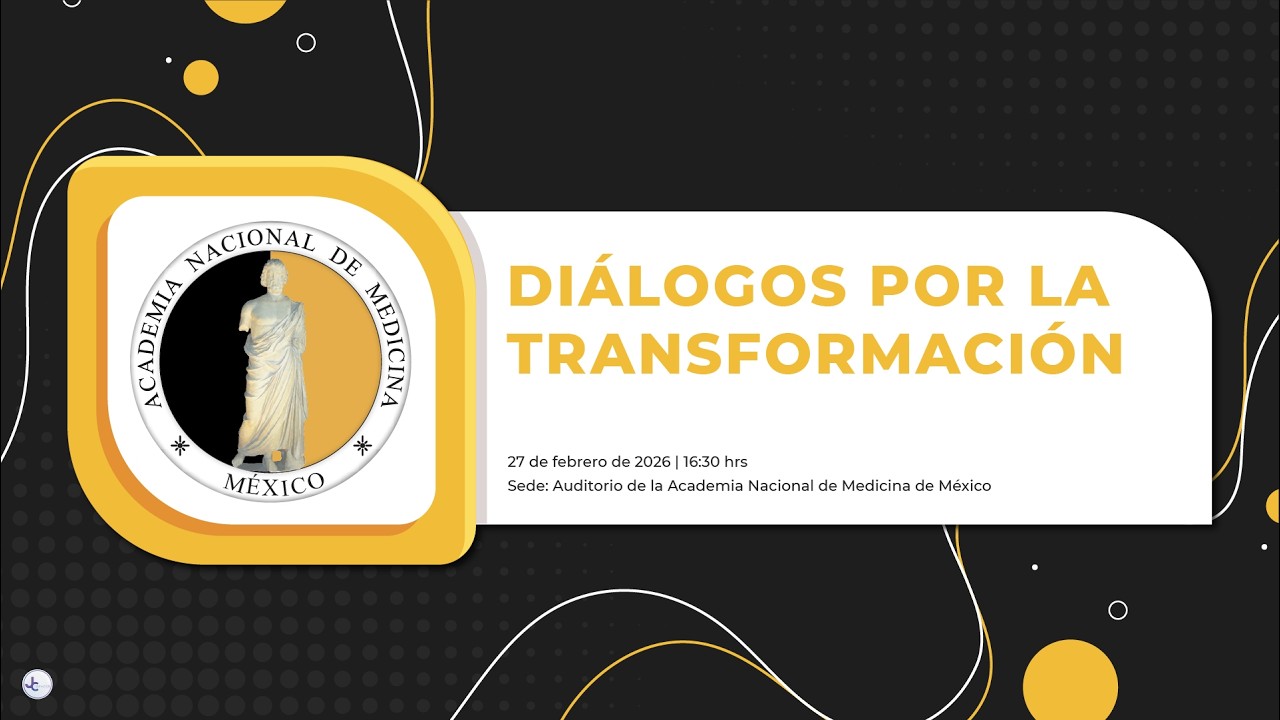 ACADEMIA NACIONAL DE MEDICINA
MÉXICO

DIÁLOGOS POR LA TRANSFORMACIÓN

27 de febrero de 2026 | 16:30 hrs
Sede: Auditorio de la Academia Nacional de Medicina de México